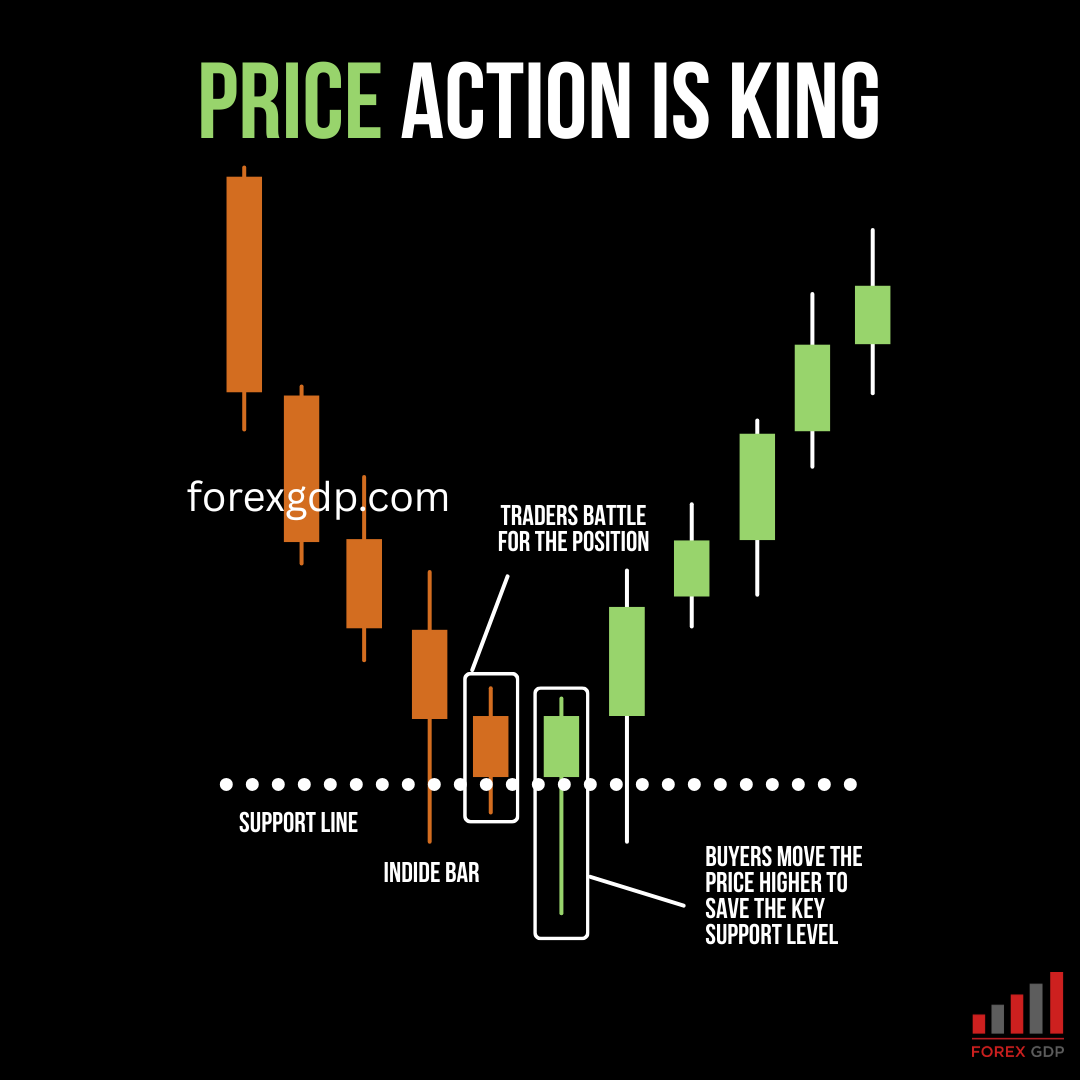 PRICE ACTION IS KING

forexgdp.com

TRADERS BATTLE FOR THE POSITION

SUPPORT LINE

INDIDE BAR

BUYERS MOVE THE PRICE HIGHER TO SAVE THE KEY SUPPORT LEVEL

FOREX GDP